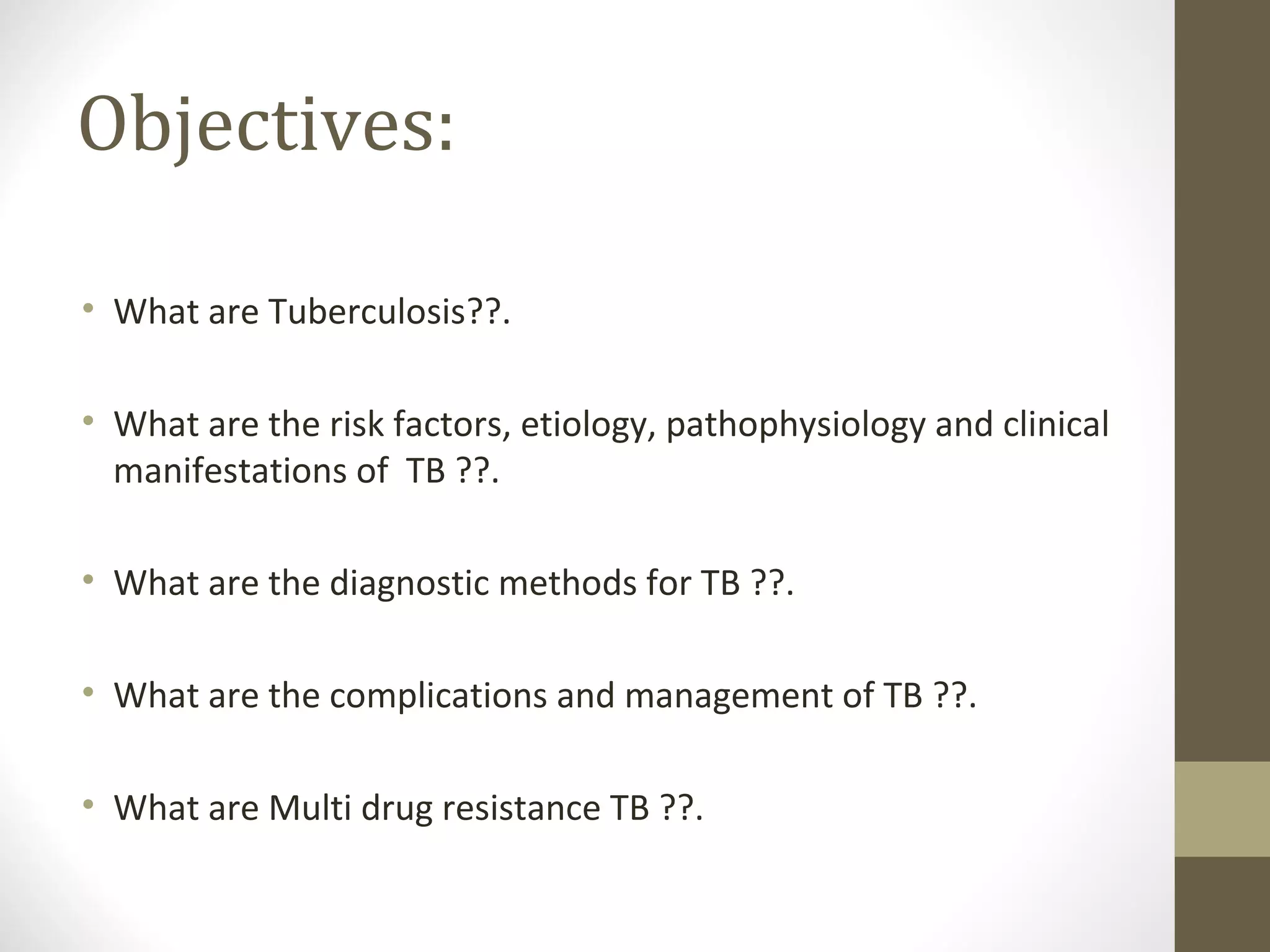 Objectives:

• What are Tuberculosis??.

• What are the risk factors, etiology, pathophysiology and clinical manifestations of TB ??.

• What are the diagnostic methods for TB ??.

• What are the complications and management of TB ??.

• What are Multi drug resistance TB ??.